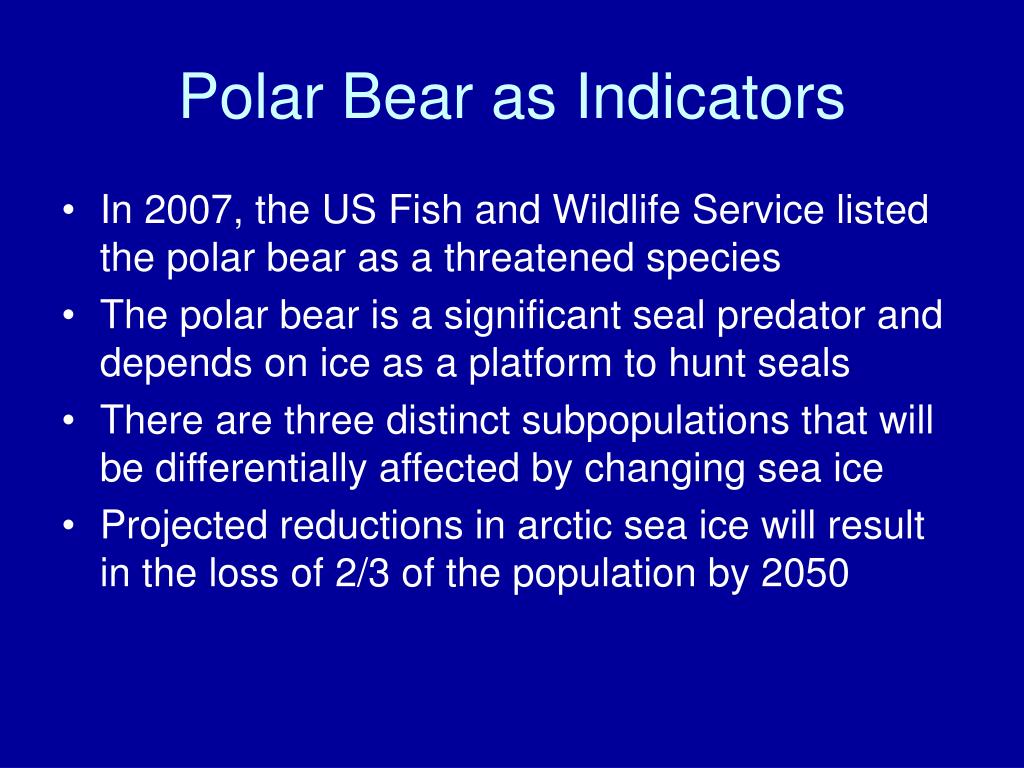 Polar Bear as Indicators

• In 2007, the US Fish and Wildlife Service listed the polar bear as a threatened species
• The polar bear is a significant seal predator and depends on ice as a platform to hunt seals
• There are three distinct subpopulations that will be differentially affected by changing sea ice
• Projected reductions in arctic sea ice will result in the loss of 2/3 of the population by 2050